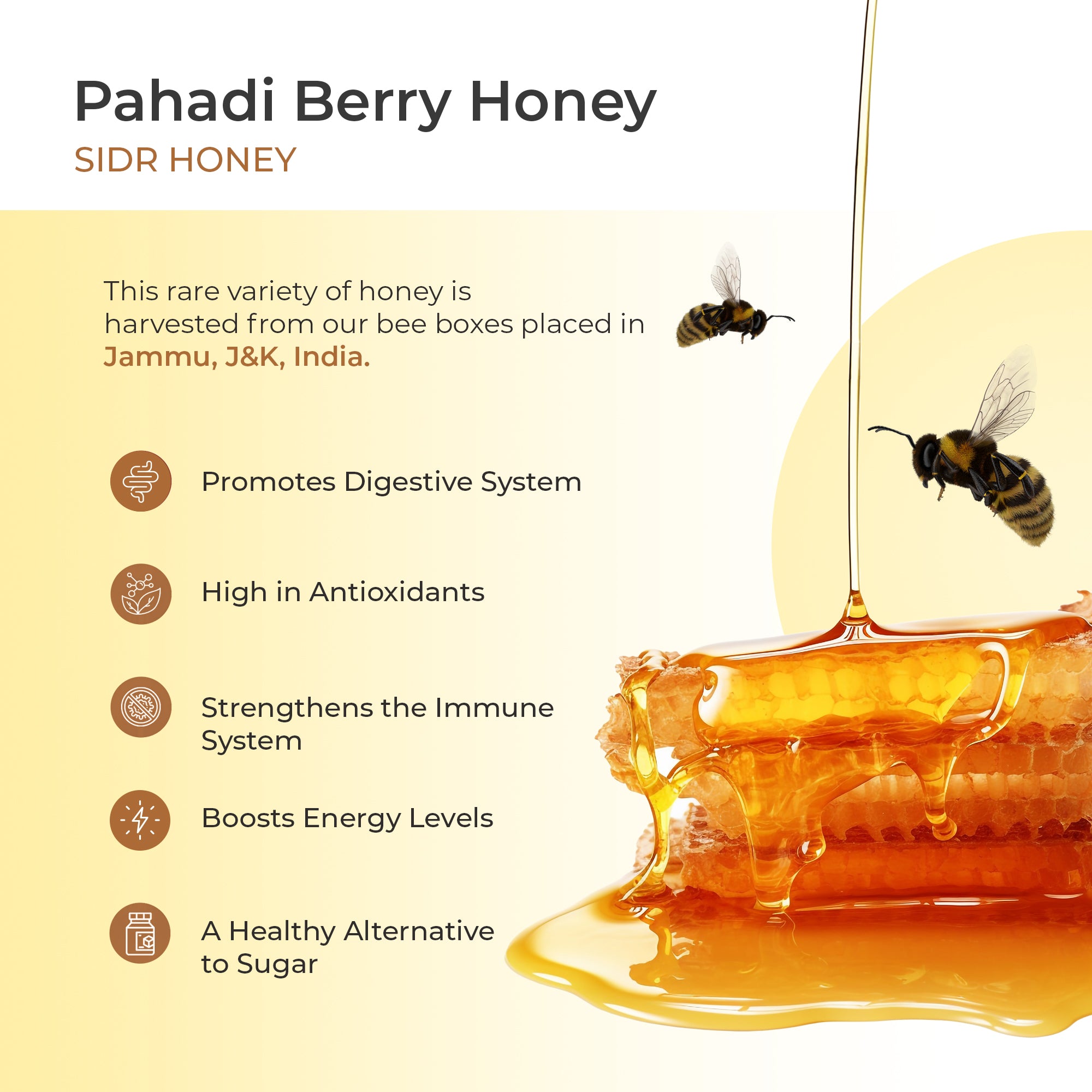 Pahadi Berry Honey
SIDR HONEY

This rare variety of honey is harvested from our bee boxes placed in Jammu, J&K, India.

Promotes Digestive System

High in Antioxidants

Strengthens the Immune System

Boosts Energy Levels

A Healthy Alternative to Sugar